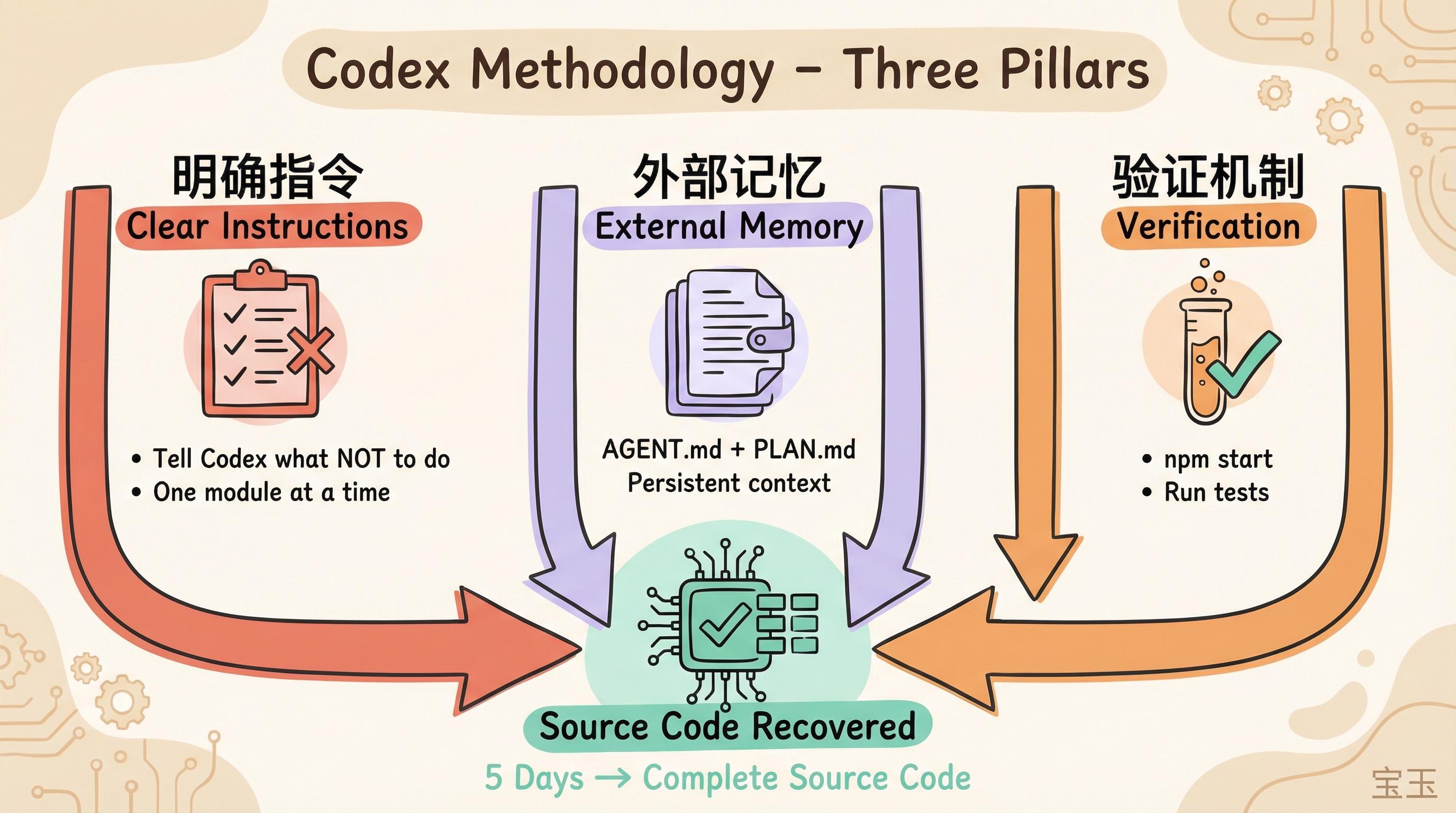 Codex Methodology – Three Pillars

明确指令
Clear Instructions

• Tell Codex what NOT to do
• One module at a time

外部记忆
External Memory

AGENT.md + PLAN.md
Persistent context

验证机制
Verification

• npm start
• Run tests

Source Code Recovered
5 Days → Complete Source Code

宝玉